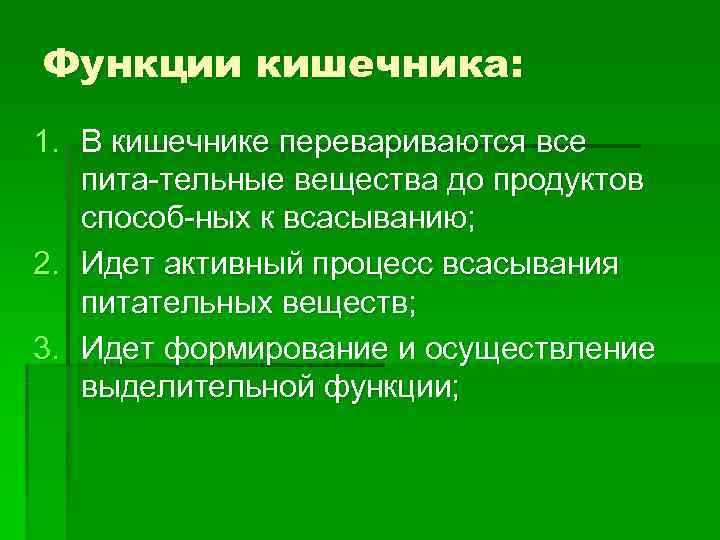 Функции кишечника:

1. В кишечнике перевариваются все пита-тельные вещества до продуктов способ-ных к всасыванию;
2. Идет активный процесс всасывания питательных веществ;
3. Идет формирование и осуществление выделительной функции;